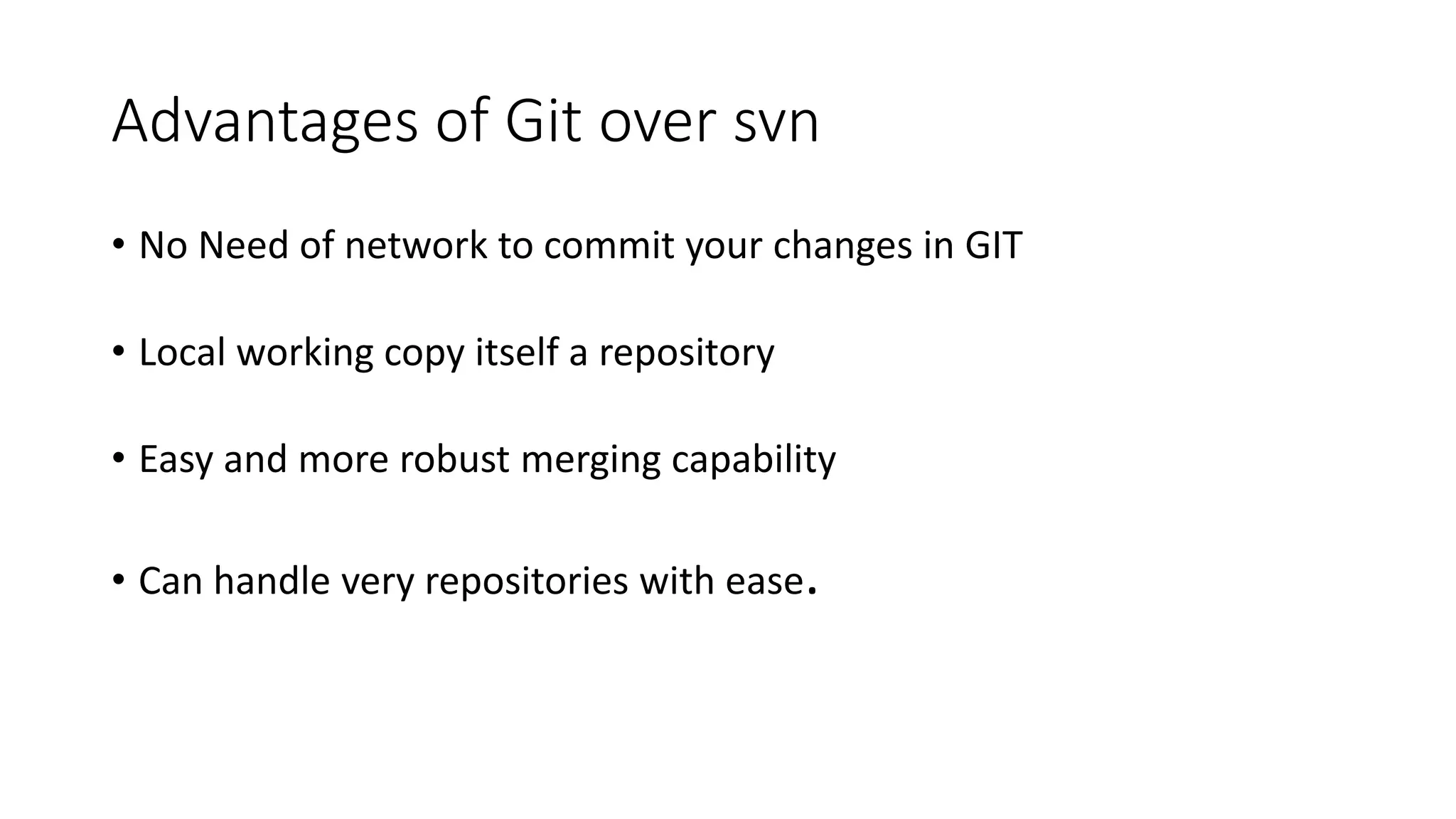 Advantages of Git over svn

• No Need of network to commit your changes in GIT

• Local working copy itself a repository

• Easy and more robust merging capability

• Can handle very repositories with ease.